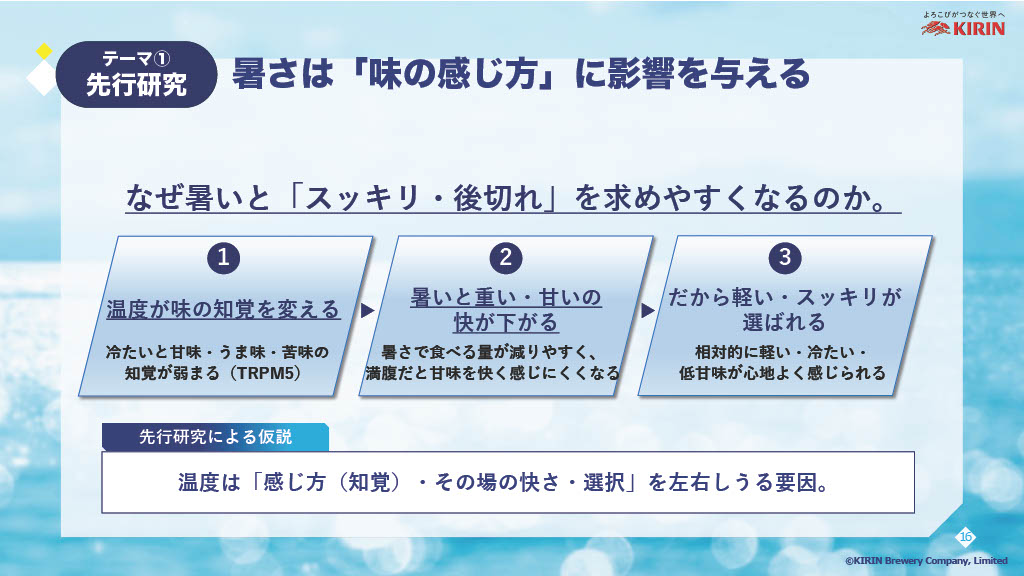 よろこびがつなぐ世界へ
KIRIN

テーマ①
先行研究

暑さは「味の感じ方」に影響を与える

なぜ暑いと「スッキリ・後切れ」を求めやすくなるのか。

1
温度が味の知覚を変える
冷たいと甘味・うま味・苦味の知覚が弱まる（TRPM5）

2
暑いと重い・甘いの快が下がる
暑さで食べる量が減りやすく、満腹だと甘味を快く感じにくくなる

3
だから軽い・スッキリが選ばれる
相対的に軽い・冷たい・低甘味が心地よく感じられる

先行研究による仮説

温度は「感じ方（知覚）・その場の快さ・選択」を左右しうる要因。

16

©KIRIN Brewery Company, Limited